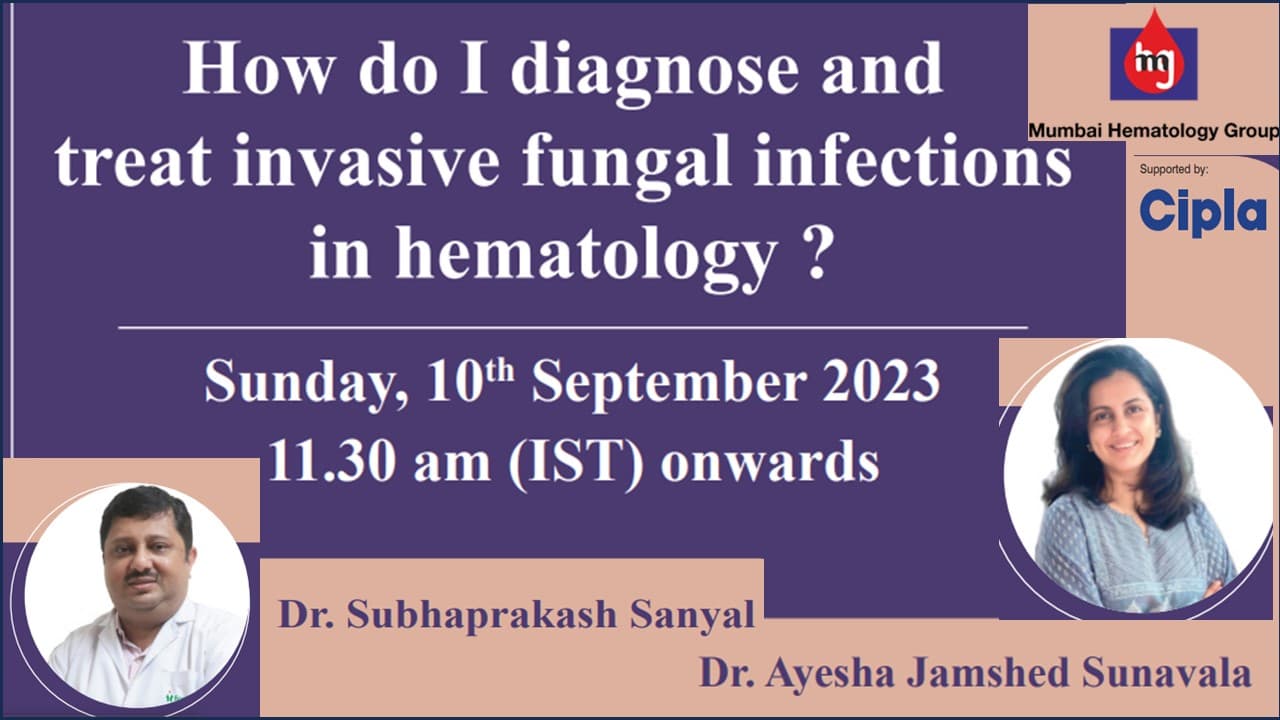 How do I diagnose and treat invasive fungal infections in hematology ?

Sunday, 10$^{th}$ September 2023
11.30 am (IST) onwards

mg
Mumbai Hematology Group

Supported by:
Cipla

Dr. Subhaprakash Sanyal

Dr. Ayesha Jamshed Sunavala